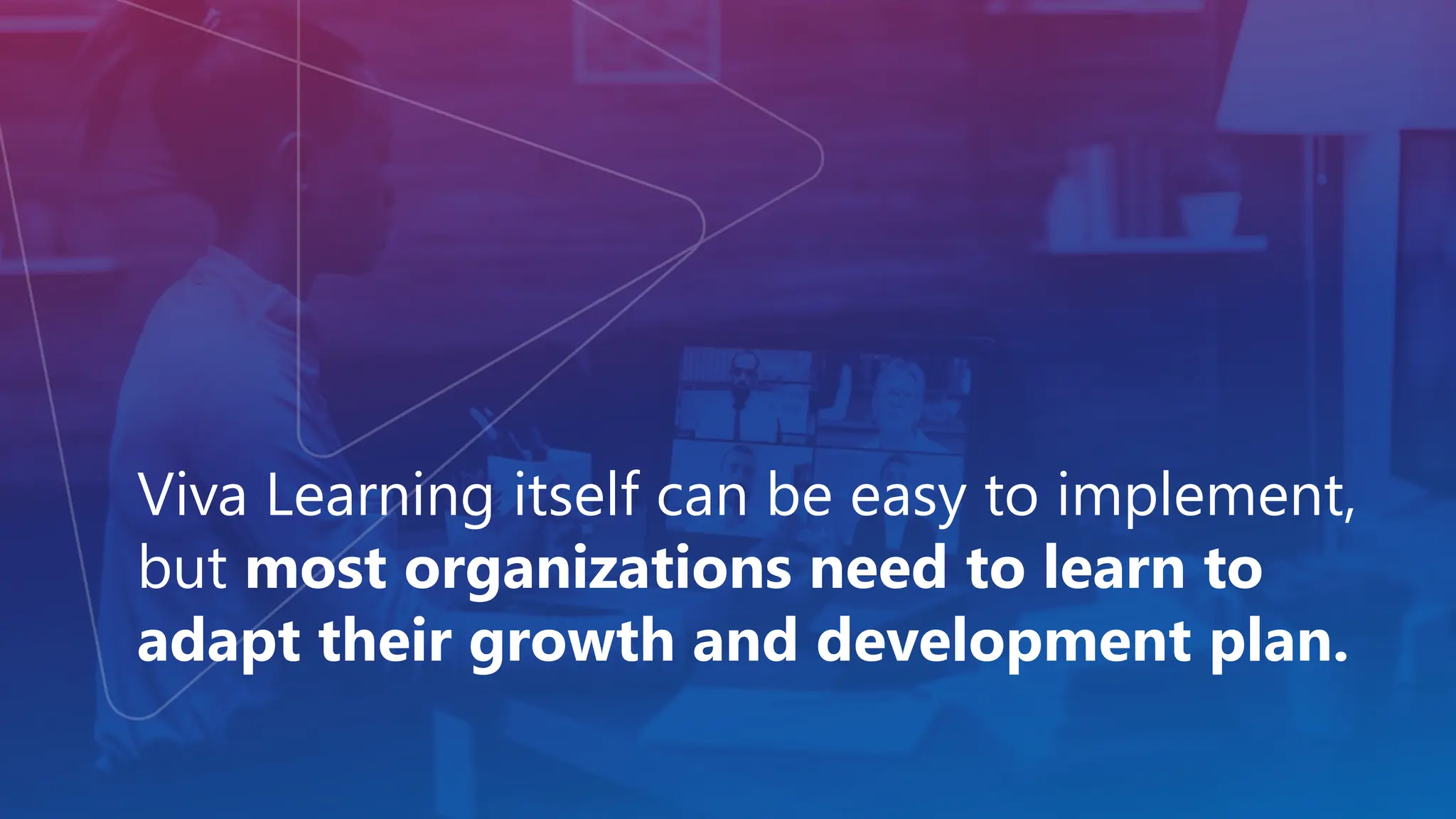 Viva Learning itself can be easy to implement, but most organizations need to learn to adapt their growth and development plan.